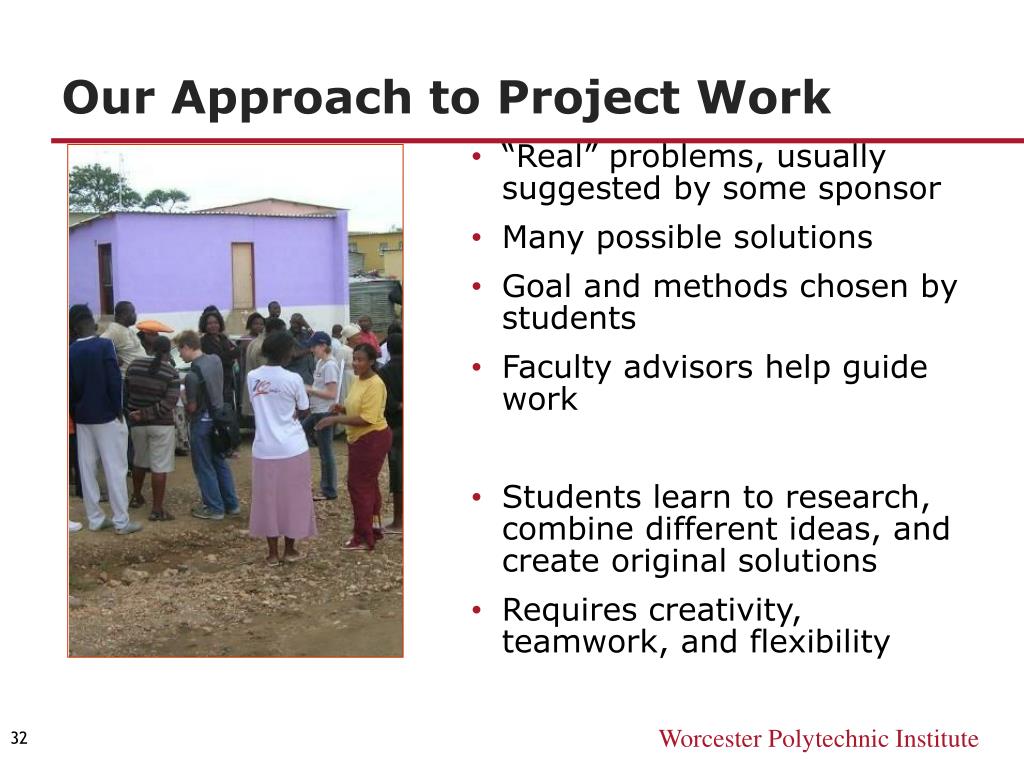 Our Approach to Project Work

• “Real” problems, usually suggested by some sponsor
• Many possible solutions
• Goal and methods chosen by students
• Faculty advisors help guide work

• Students learn to research, combine different ideas, and create original solutions
• Requires creativity, teamwork, and flexibility

32

Worcester Polytechnic Institute